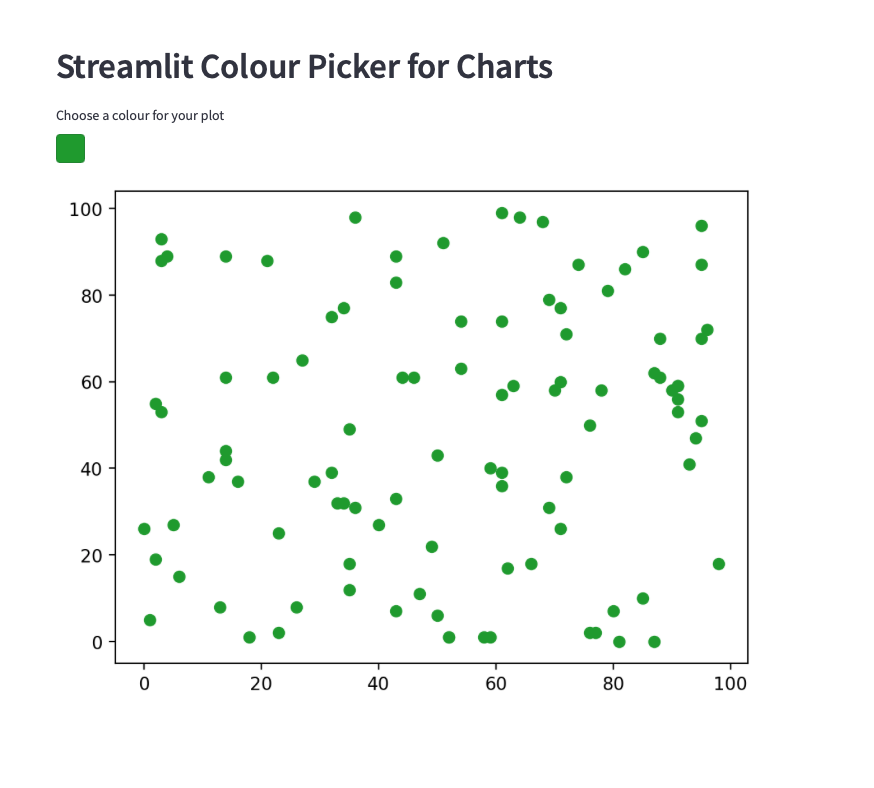 Streamlit Colour Picker for Charts

Choose a colour for your plot

100
80
60
40
20
0

0
20
40
60
80
100